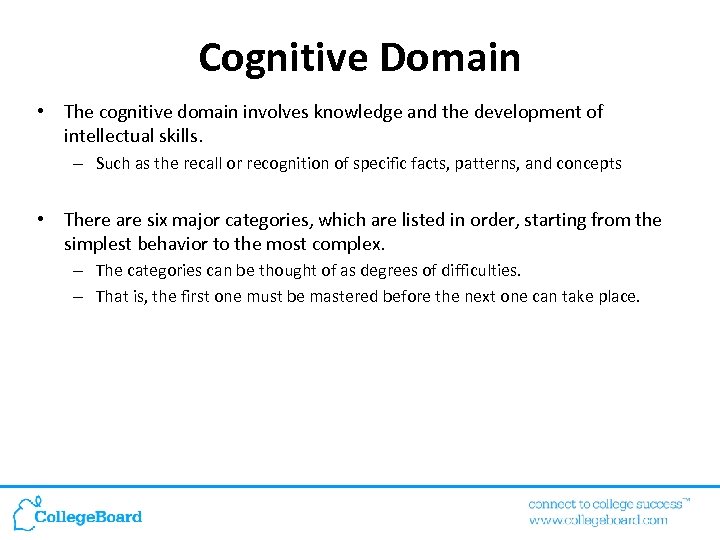 Cognitive Domain

• The cognitive domain involves knowledge and the development of intellectual skills.
– Such as the recall or recognition of specific facts, patterns, and concepts

• There are six major categories, which are listed in order, starting from the simplest behavior to the most complex.
– The categories can be thought of as degrees of difficulties.
– That is, the first one must be mastered before the next one can take place.

CollegeBoard

connect to college success™
www.collegeboard.com